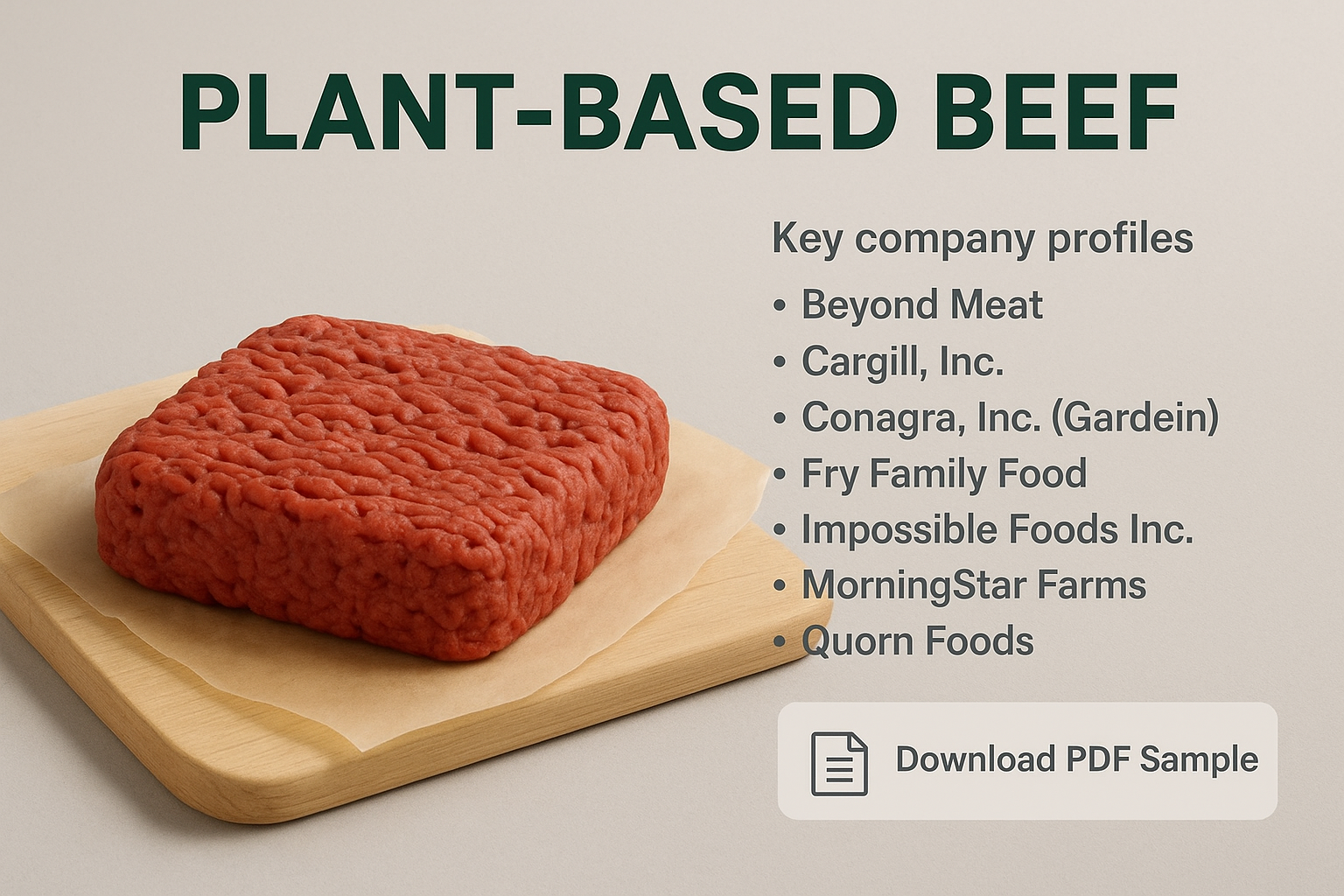 PLANT-BASED BEEF

Key company profiles

• Beyond Meat
• Cargill, Inc.
• Conagra, Inc. (Gardein)
• Fry Family Food
• Impossible Foods Inc.
• MorningStar Farms
• Quorn Foods

Download PDF Sample